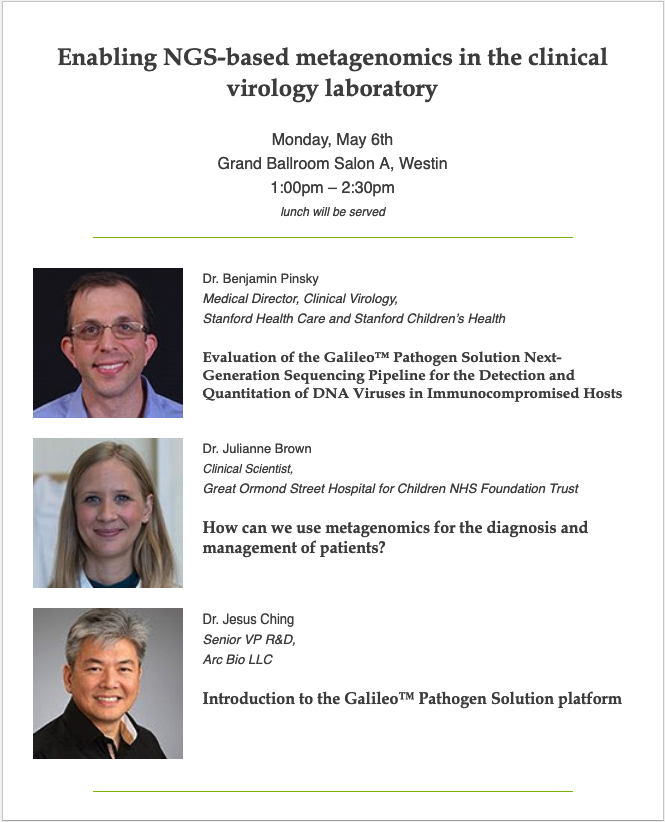 Enabling NGS-based metagenomics in the clinical virology laboratory

Monday, May 6th
Grand Ballroom Salon A, Westin
1:00pm – 2:30pm
lunch will be served

Dr. Benjamin Pinsky
Medical Director, Clinical Virology,
Stanford Health Care and Stanford Children's Health

Evaluation of the Galileo™ Pathogen Solution Next-Generation Sequencing Pipeline for the Detection and Quantitation of DNA Viruses in Immunocompromised Hosts

Dr. Julianne Brown
Clinical Scientist,
Great Ormond Street Hospital for Children NHS Foundation Trust

How can we use metagenomics for the diagnosis and management of patients?

Dr. Jesus Ching
Senior VP R&D,
Arc Bio LLC

Introduction to the Galileo™ Pathogen Solution platform